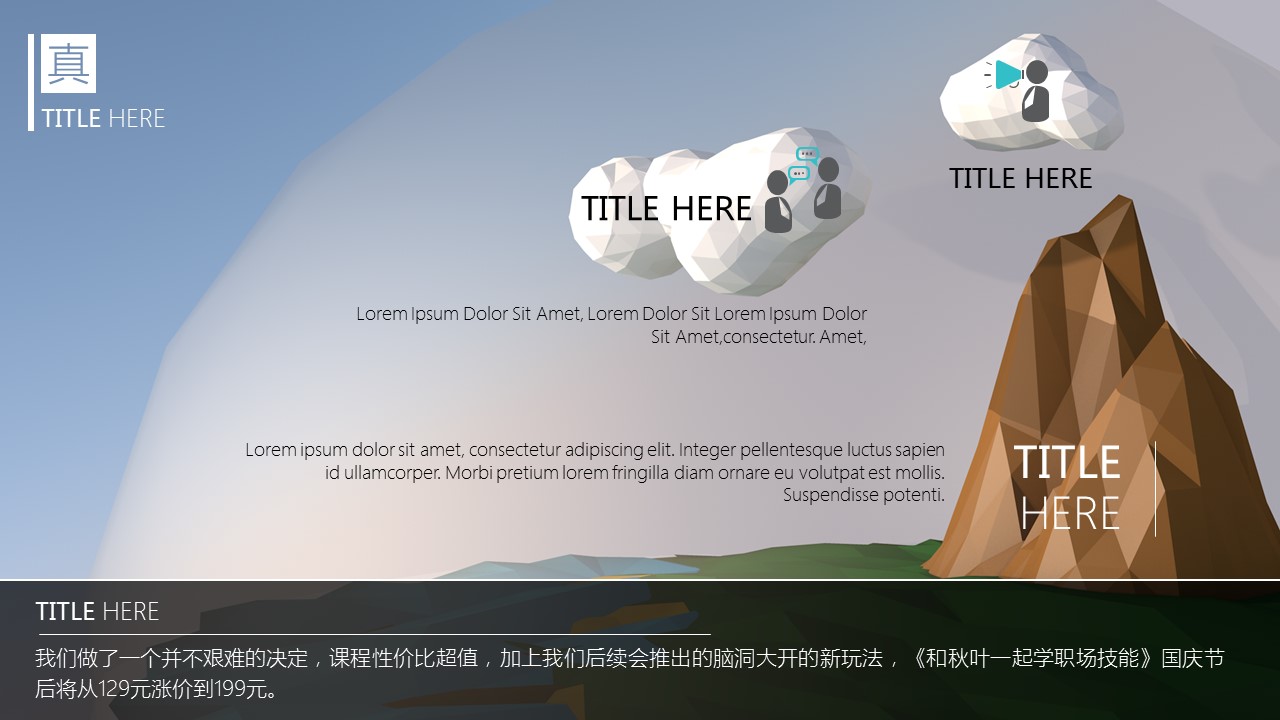 真

TITLE HERE

TITLE HERE

TITLE HERE

Lorem Ipsum Dolor Sit Amet, Lorem Dolor Sit Lorem Ipsum Dolor Sit Amet,consectetur. Amet,

Lorem ipsum dolor sit amet, consectetur adipiscing elit. Integer pellentesque luctus sapien id ullamcorper. Morbi pretium lorem fringilla diam ornare eu volutpat est mollis. Suspendisse potenti.

TITLE HERE

TITLE HERE

我们做了一个并不艰难的决定，课程性价比超值，加上我们后续会推出的脑洞大开的新玩法，《和秋叶一起学职场技能》国庆节后将从129元涨价到199元。